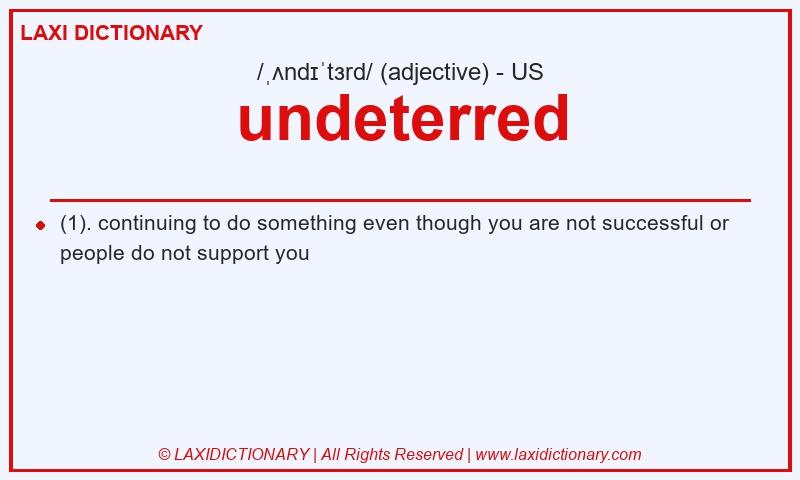 LAXI DICTIONARY

/ˌʌndɪˈtɜrd/ (adjective) - US

undeterred

(1). continuing to do something even though you are not successful or people do not support you

© LAXIDICTIONARY | All Rights Reserved | www.laxidictionary.com